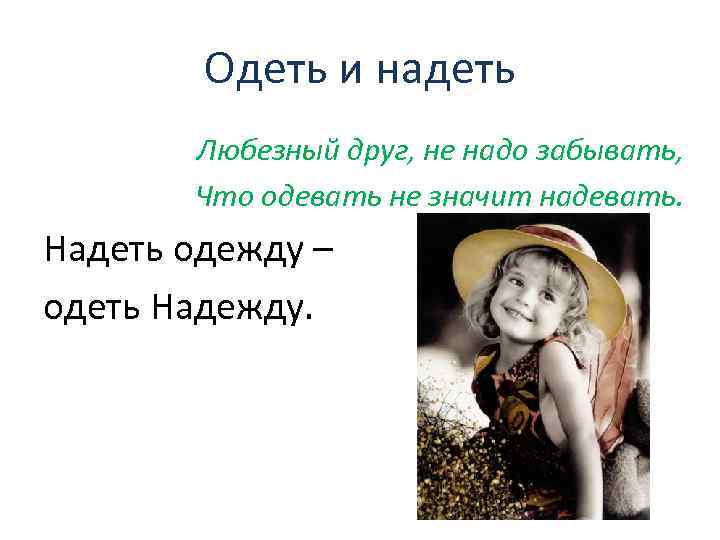 Одеть и надеть

Любезный друг, не надо забывать,
Что одевать не значит надевать.

Надеть одежду –
одеть Надежду.